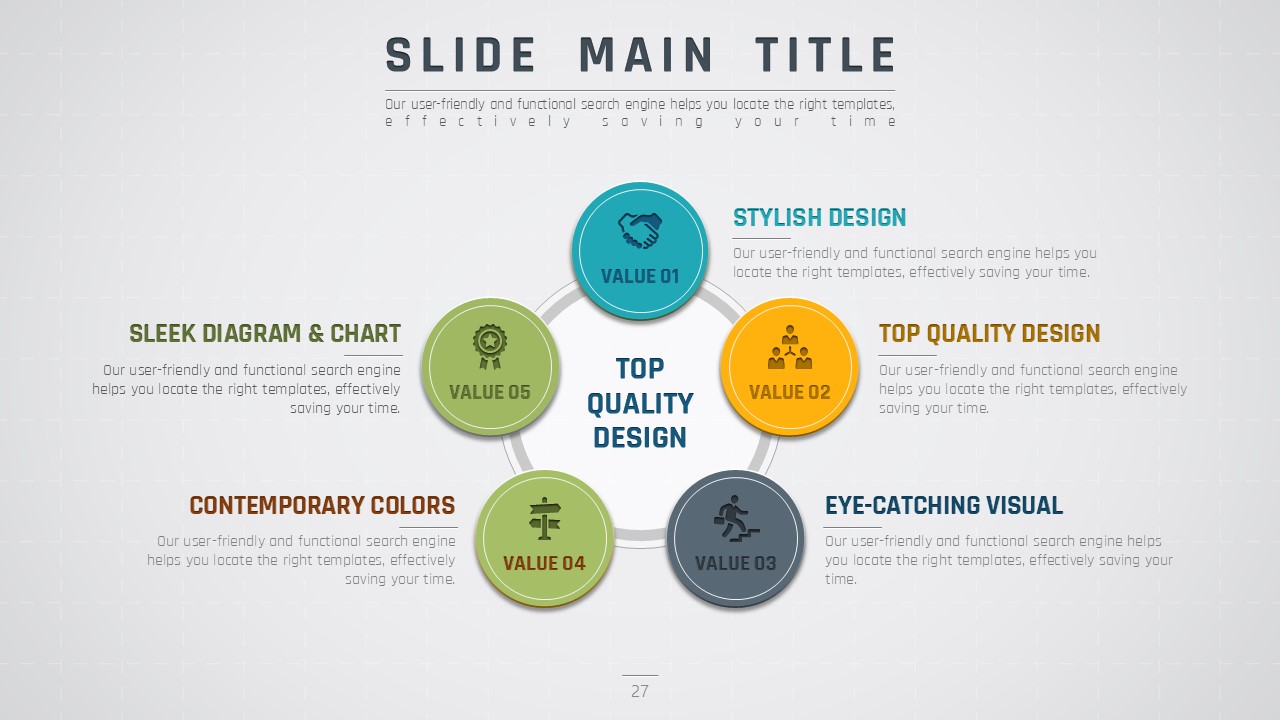 SLIDE MAIN TITLE

Our user-friendly and functional search engine helps you locate the right templates, effectively saving your time

TOP QUALITY DESIGN

VALUE 01

STYLISH DESIGN

Our user-friendly and functional search engine helps you locate the right templates, effectively saving your time.

VALUE 02

TOP QUALITY DESIGN

Our user-friendly and functional search engine helps you locate the right templates, effectively saving your time.

VALUE 03

EYE-CATCHING VISUAL

Our user-friendly and functional search engine helps you locate the right templates, effectively saving your time.

VALUE 04

CONTEMPORARY COLORS

Our user-friendly and functional search engine helps you locate the right templates, effectively saving your time.

VALUE 05

SLEEK DIAGRAM & CHART

Our user-friendly and functional search engine helps you locate the right templates, effectively saving your time.

27